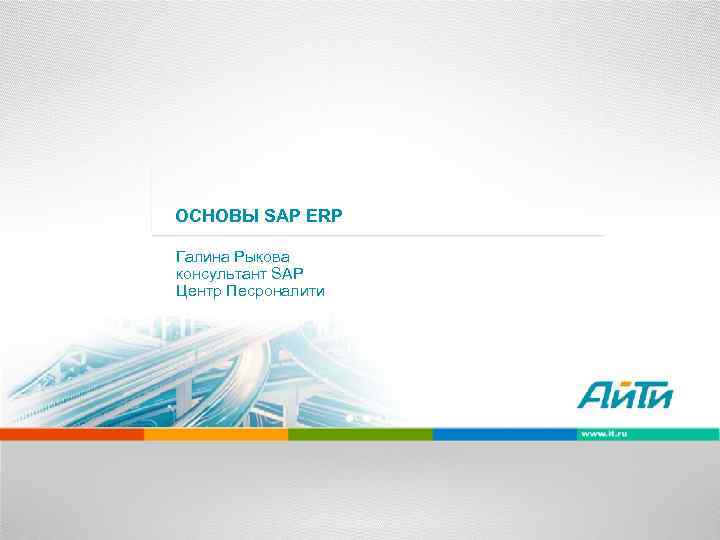 ОСНОВЫ SAP ERP

Галина Рыкова
консультант SAP
Центр Песроналити

АйТи

www.it.ru